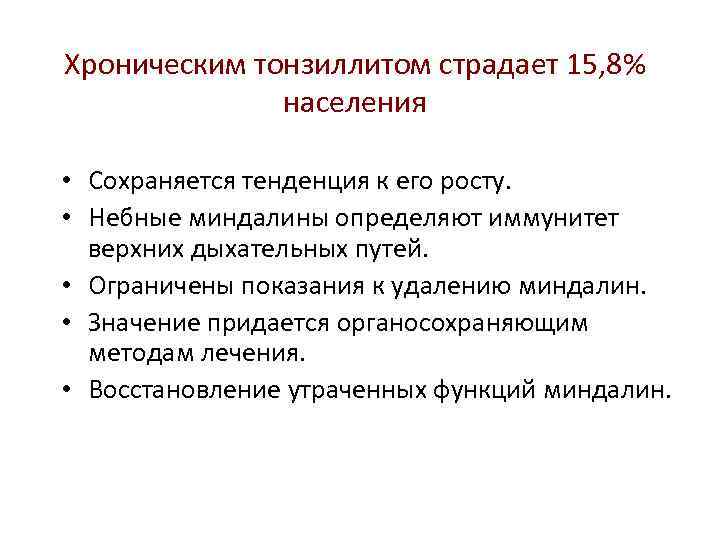 Хроническим тонзиллитом страдает 15,8% населения

• Сохраняется тенденция к его росту.
• Небные миндалины определяют иммунитет верхних дыхательных путей.
• Ограничены показания к удалению миндалин.
• Значение придается органосохраняющим методам лечения.
• Восстановление утраченных функций миндалин.